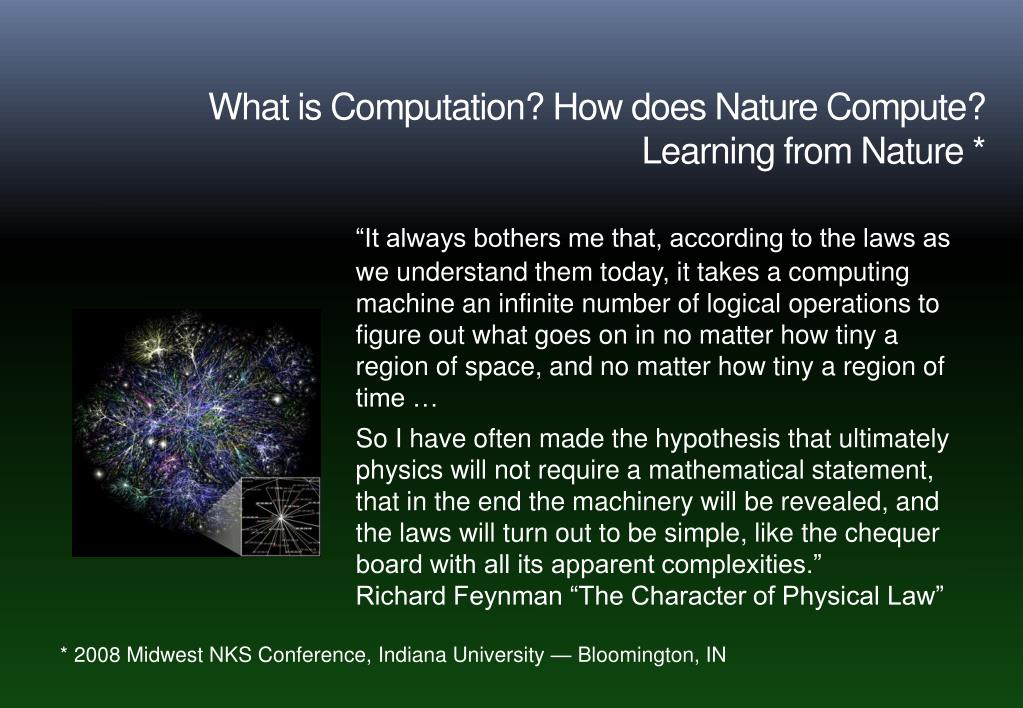 What is Computation? How does Nature Compute? Learning from Nature *

“It always bothers me that, according to the laws as we understand them today, it takes a computing machine an infinite number of logical operations to figure out what goes on in no matter how tiny a region of space, and no matter how tiny a region of time …

So I have often made the hypothesis that ultimately physics will not require a mathematical statement, that in the end the machinery will be revealed, and the laws will turn out to be simple, like the chequer board with all its apparent complexities.”
Richard Feynman “The Character of Physical Law”

* 2008 Midwest NKS Conference, Indiana University — Bloomington, IN